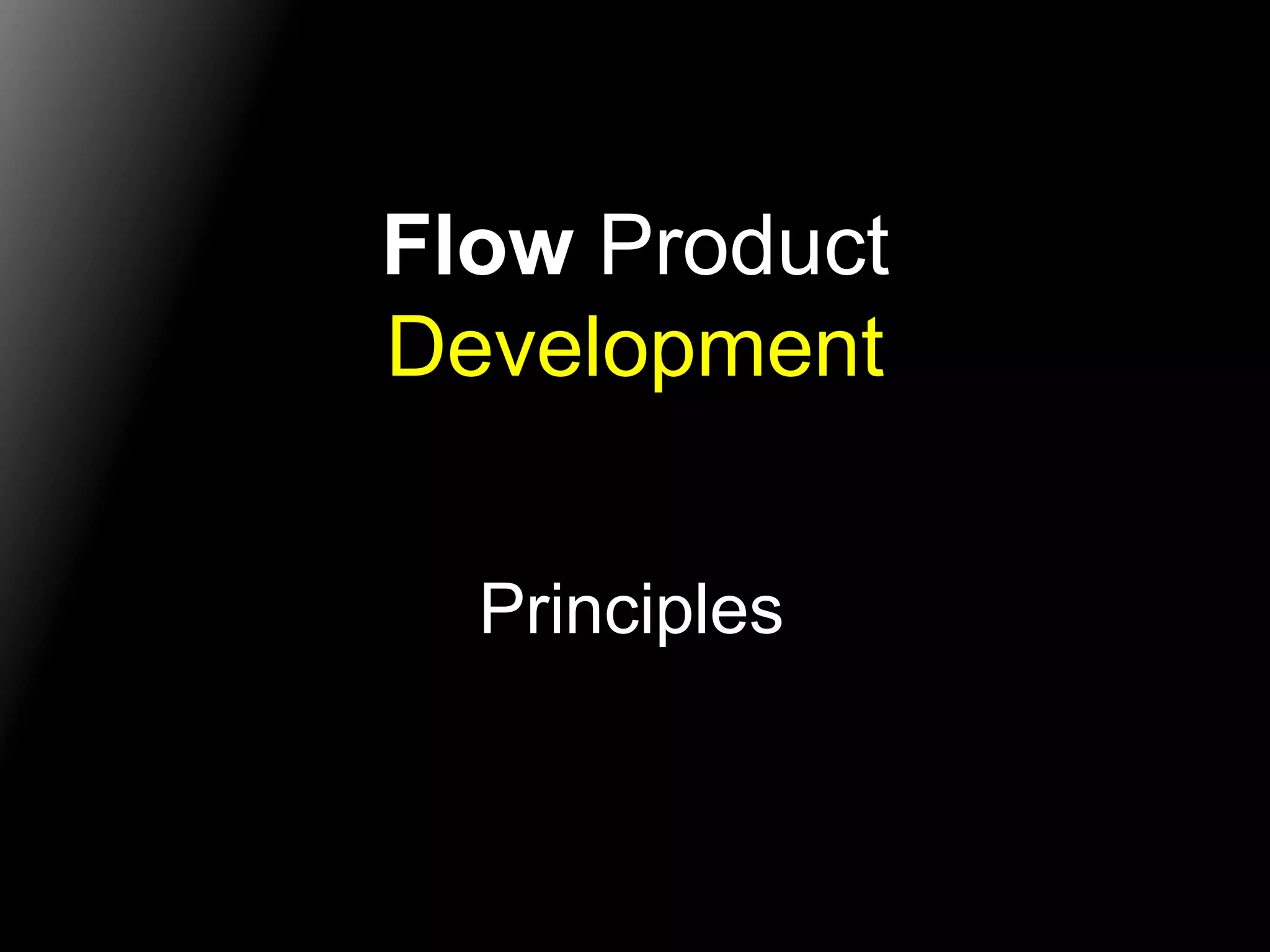 Flow Product Development

Principles